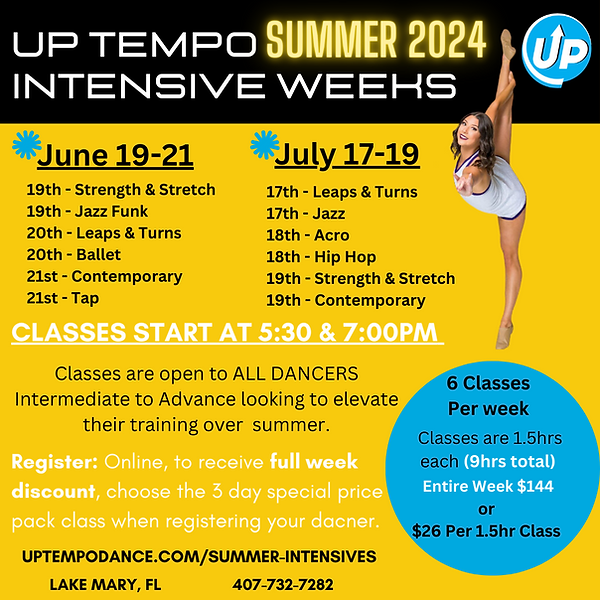 UP TEMPO SUMMER 2024
INTENSIVE WEEKS

UP

June 19-21
19th - Strength & Stretch
19th - Jazz Funk
20th - Leaps & Turns
20th - Ballet
21st - Contemporary
21st - Tap

July 17-19
17th - Leaps & Turns
17th - Jazz
18th - Acro
18th - Hip Hop
19th - Strength & Stretch
19th - Contemporary

CLASSES START AT 5:30 & 7:00PM

Classes are open to ALL DANCERS Intermediate to Advance looking to elevate their training over summer.

Register: Online, to receive full week discount, choose the 3 day special price pack class when registering your dacner.

6 Classes
Per week
Classes are 1.5hrs each (9hrs total)
Entire Week $144
or
$26 Per 1.5hr Class

UPTEMPODANCE.COM/SUMMER-INTENSIVES

LAKE MARY, FL 407-732-7282